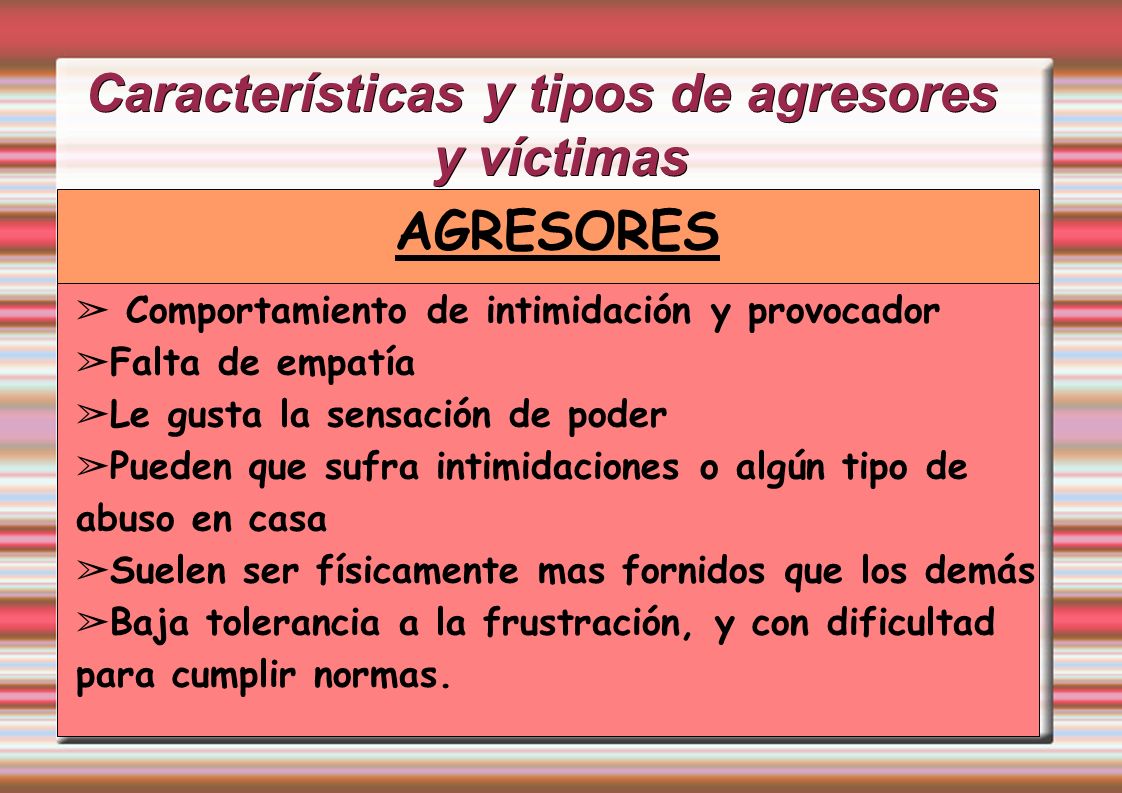 Características y tipos de agresores y víctimas

AGRESORES

➢ Comportamiento de intimidación y provocador
➢Falta de empatía
➢Le gusta la sensación de poder
➢Pueden que sufra intimidaciones o algún tipo de abuso en casa
➢Suelen ser físicamente mas fornidos que los demás
➢Baja tolerancia a la frustración, y con dificultad para cumplir normas.